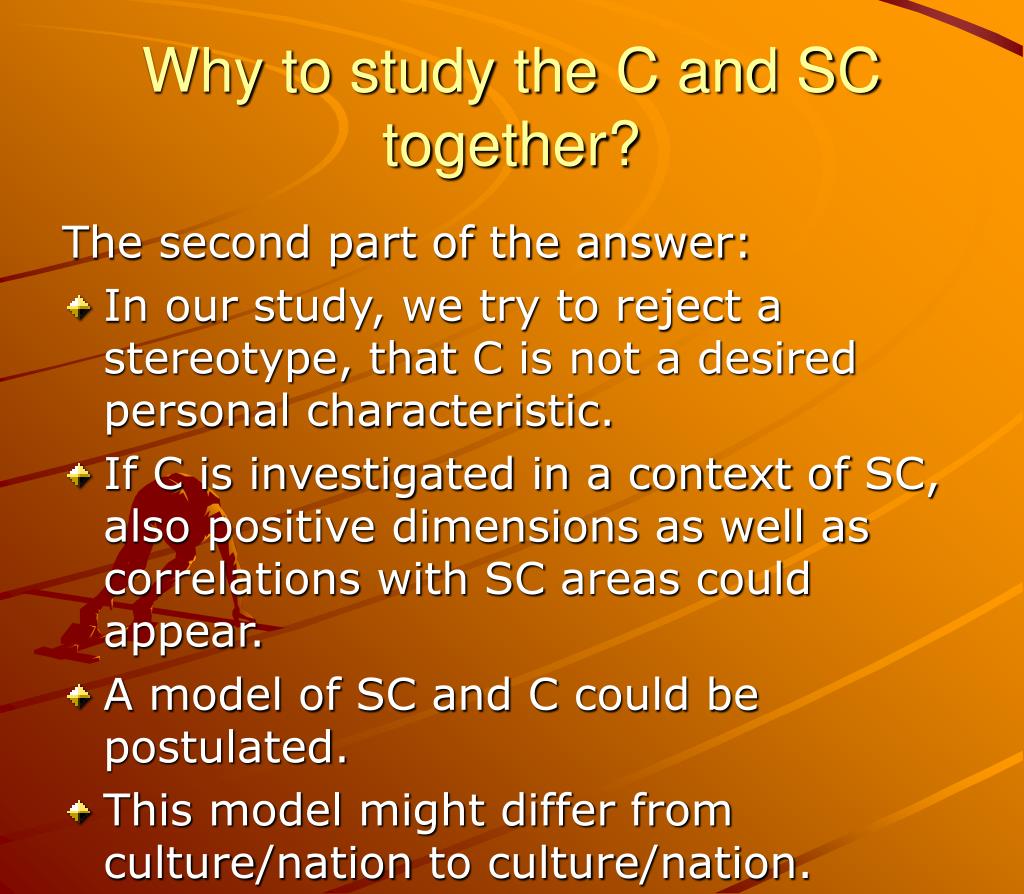 Why to study the C and SC together?

The second part of the answer:

In our study, we try to reject a stereotype, that C is not a desired personal characteristic.

If C is investigated in a context of SC, also positive dimensions as well as correlations with SC areas could appear.

A model of SC and C could be postulated.

This model might differ from culture/nation to culture/nation.